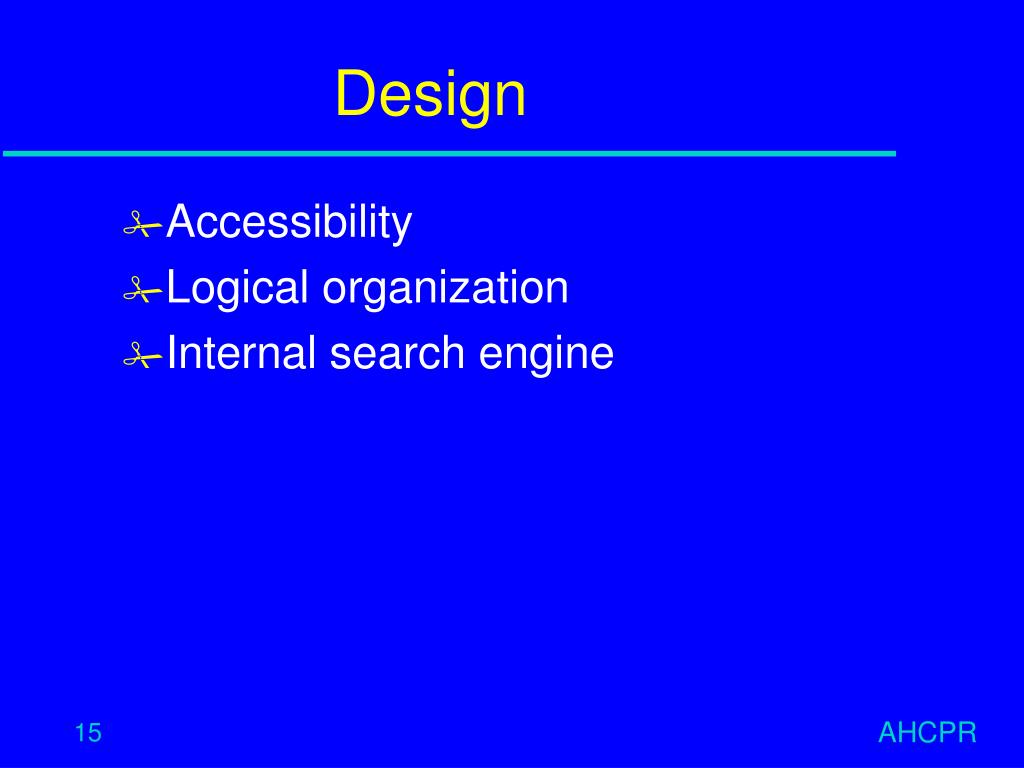 Design

Accessibility
Logical organization
Internal search engine

15

AHCPR